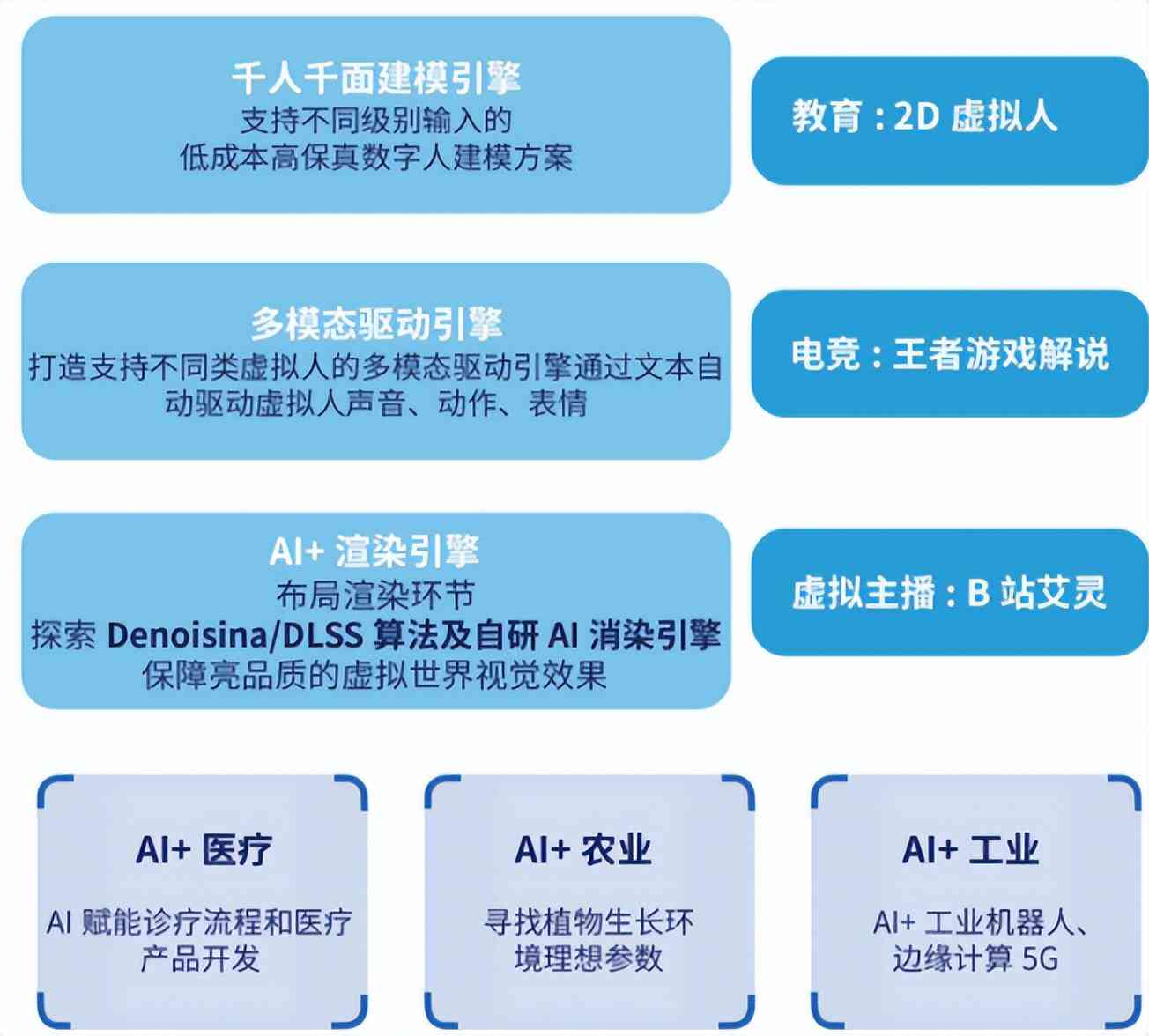 千人千面建模引擎
支持不同级别输入的
低成本高保真数字人建模方案

教育：2D 虚拟人

多模态驱动引擎
打造支持不同类虚拟人的多模态驱动引擎通过文本自动驱动虚拟人声音、动作、表情

电竞：王者游戏解说

AI+ 渲染引擎
布局渲染环节
探索 Denoisina/DLSS 算法及自研 AI 消染引擎
保障亮品质的虚拟世界视觉效果

虚拟主播：B 站艾灵

AI+ 医疗
AI 赋能诊疗流程和医疗产品开发

AI+ 农业
寻找植物生长环境理想参数

AI+ 工业
AI+ 工业机器人、边缘计算 5G